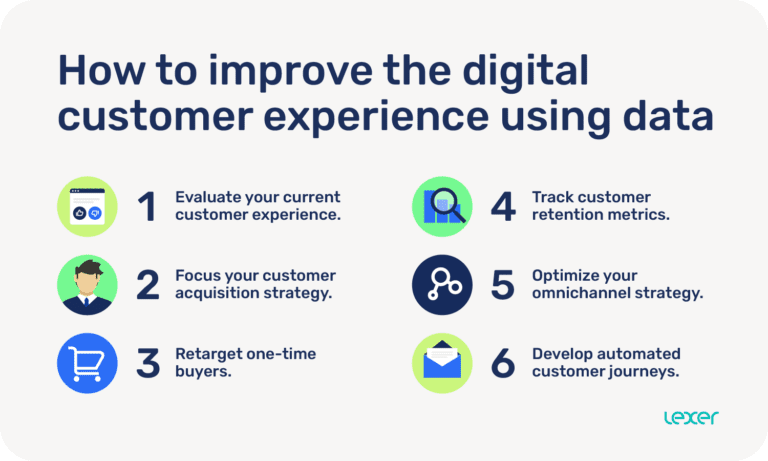 How to improve the digital customer experience using data

1 Evaluate your current customer experience.

2 Focus your customer acquisition strategy.

3 Retarget one-time buyers.

4 Track customer retention metrics.

5 Optimize your omnichannel strategy.

6 Develop automated customer journeys.

lexer